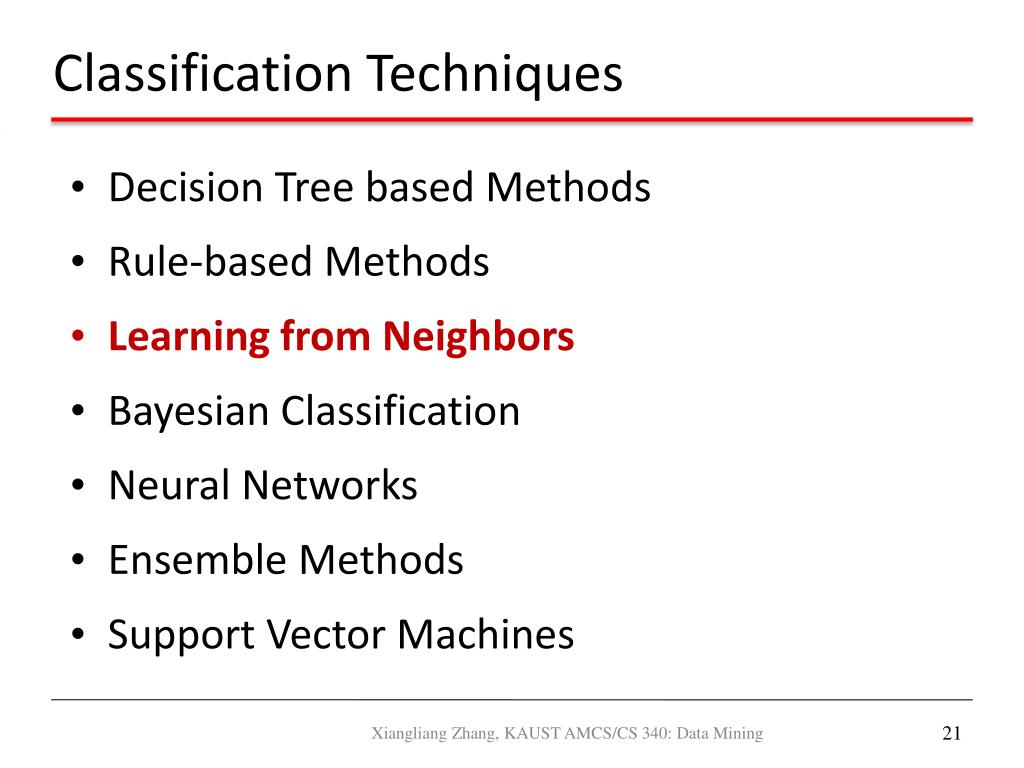 Classification Techniques

• Decision Tree based Methods
• Rule-based Methods
• Learning from Neighbors
• Bayesian Classification
• Neural Networks
• Ensemble Methods
• Support Vector Machines

Xiangliang Zhang, KAUST AMCS/CS 340: Data Mining

21